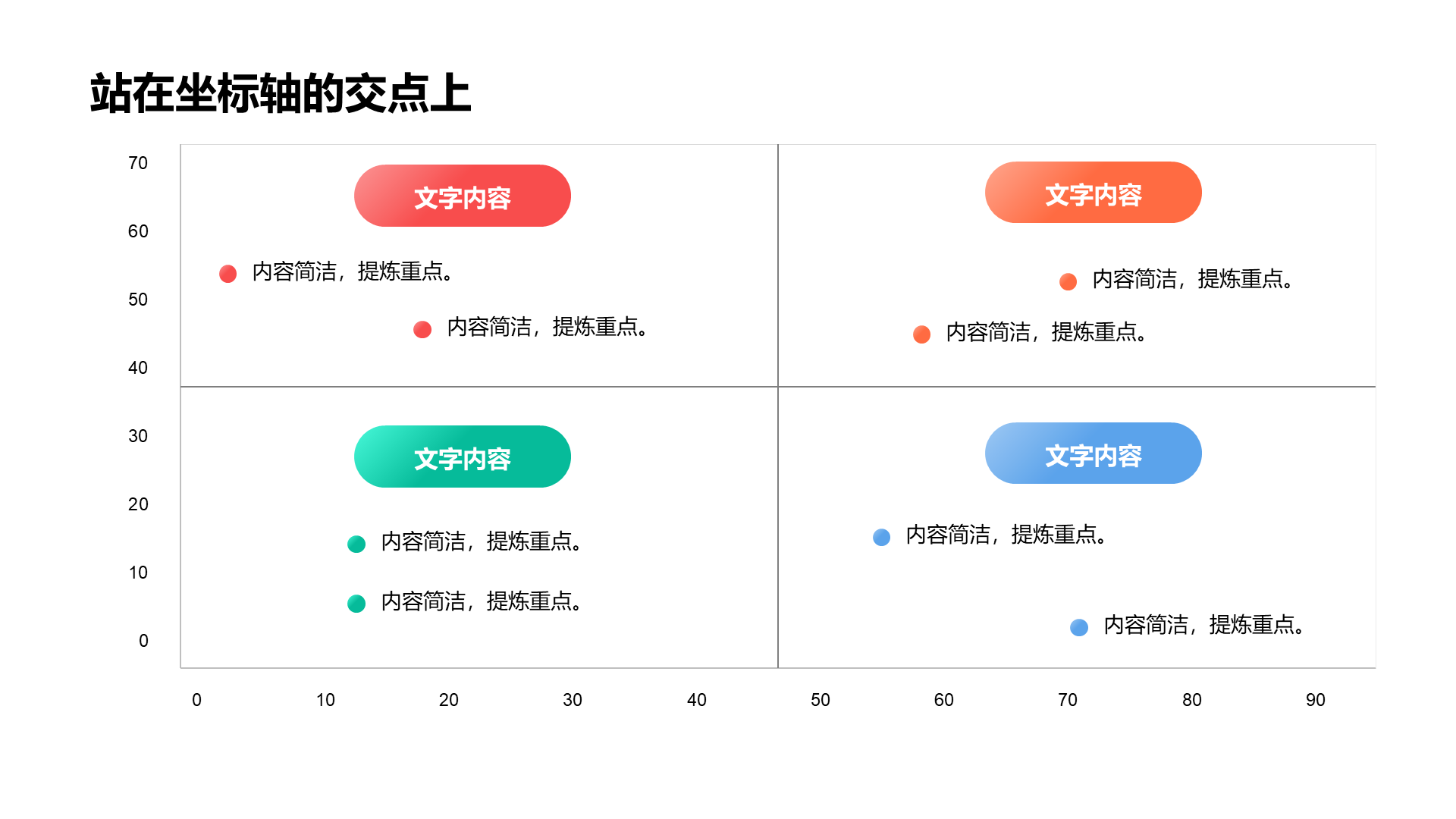 站在坐标轴的交点上

70
60
50
40
30
20
10
0

文字内容

内容简洁，提炼重点。

内容简洁，提炼重点。

文字内容

内容简洁，提炼重点。

内容简洁，提炼重点。

文字内容

内容简洁，提炼重点。

内容简洁，提炼重点。

文字内容

内容简洁，提炼重点。

内容简洁，提炼重点。

0 10 20 30 40 50 60 70 80 90